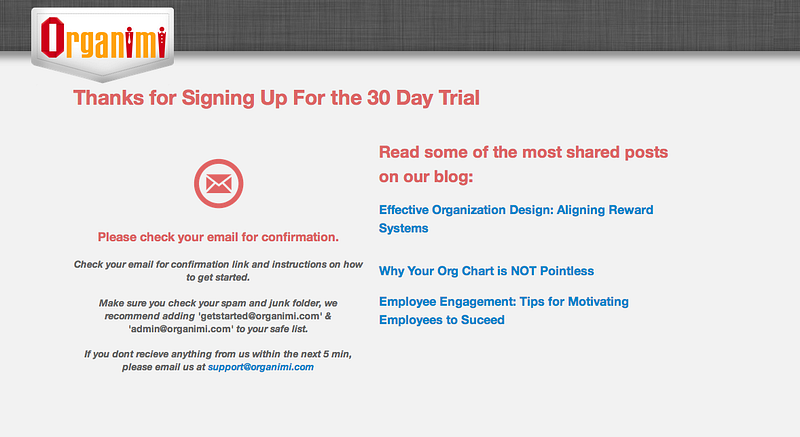 Organimi

Thanks for Signing Up For the 30 Day Trial

Please check your email for confirmation.

Check your email for confirmation link and instructions on how to get started.

Make sure you check your spam and junk folder, we recommend adding 'getstarted@organimi.com' & 'admin@organimi.com' to your safe list.

If you dont recieve anything from us within the next 5 min, please email us at support@organimi.com

Read some of the most shared posts on our blog:

Effective Organization Design: Aligning Reward Systems

Why Your Org Chart is NOT Pointless

Employee Engagement: Tips for Motivating Employees to Suceed